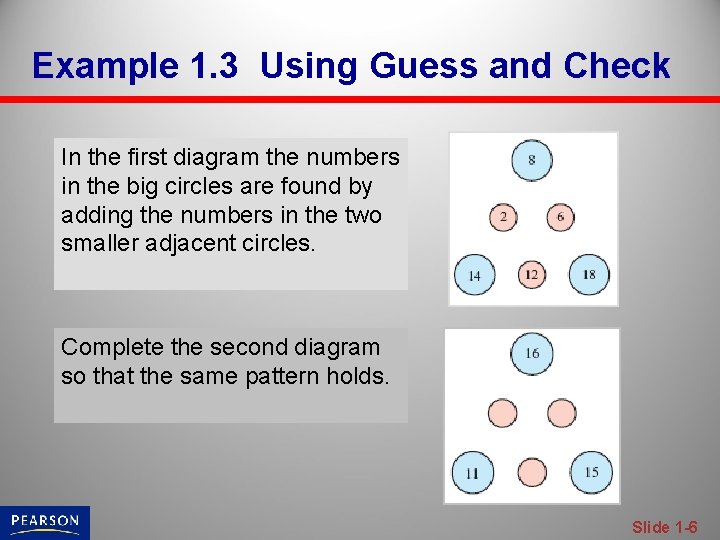 Example 1.3 Using Guess and Check

In the first diagram the numbers in the big circles are found by adding the numbers in the two smaller adjacent circles.

8

2 6

14 12 18

Complete the second diagram so that the same pattern holds.

16

11 15

PEARSON

Slide 1-6